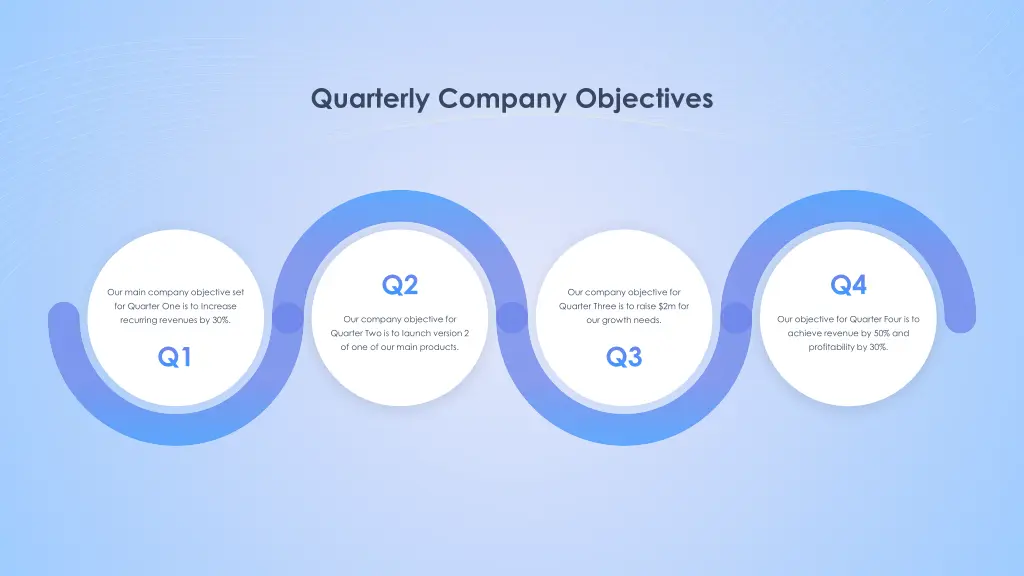 Quarterly Company Objectives

Our main company objective set for Quarter One is to Increase recurring revenues by 30%.

Q1

Q2

Our company objective for Quarter Two is to launch version 2 of one of our main products.

Our company objective for Quarter Three is to raise $2m for our growth needs.

Q3

Q4

Our objective for Quarter Four is to achieve revenue by 50% and profitability by 30%.